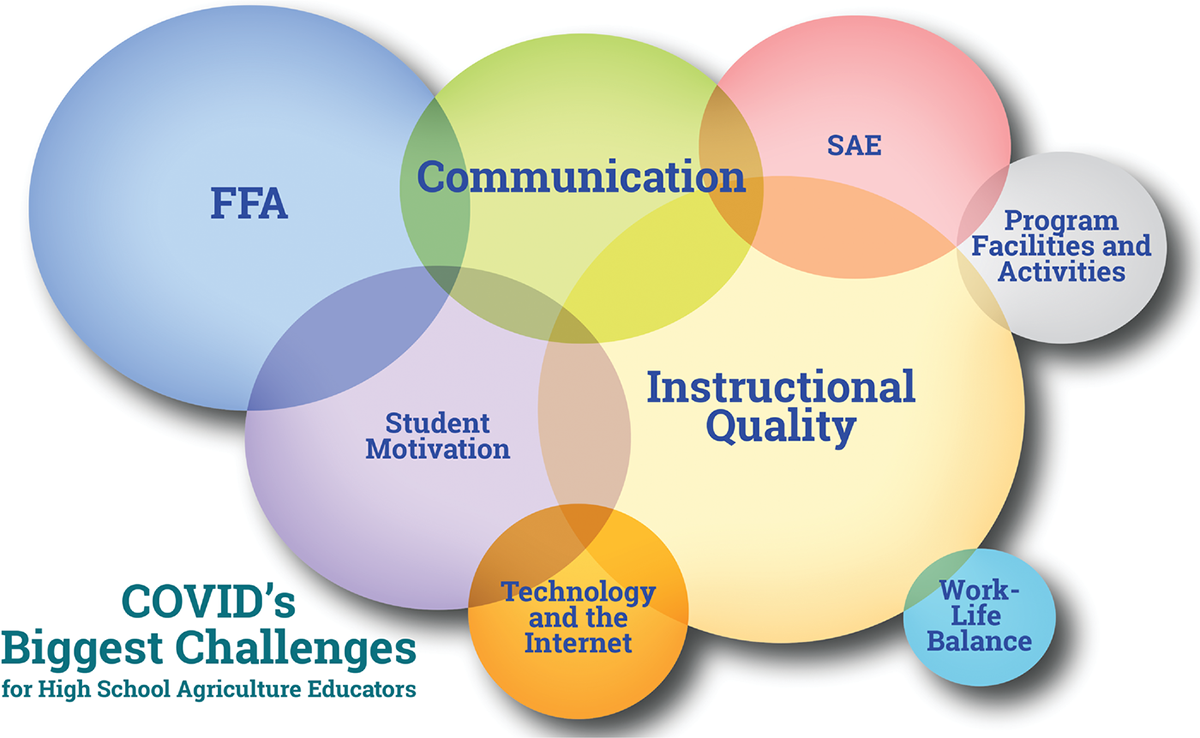 FFA

Communication

SAE

Program Facilities and Activities

Student Motivation

Instructional Quality

Technology and the Internet

Work-Life Balance

COVID's Biggest Challenges for High School Agriculture Educators